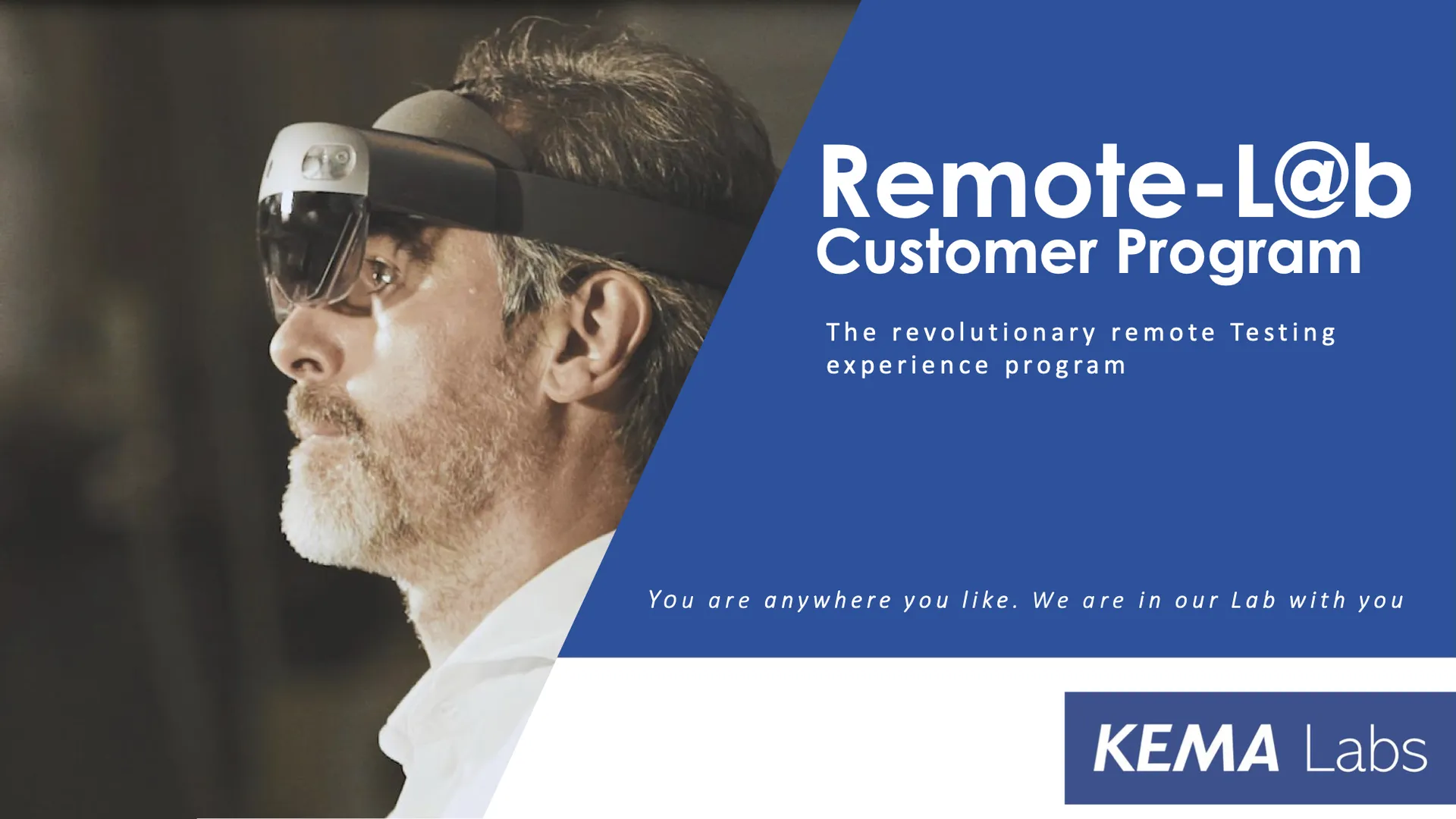 Remote-L@b
Customer Program

The revolutionary remote Testing experience program

You are anywhere you like. We are in our Lab with you

KEMA Labs